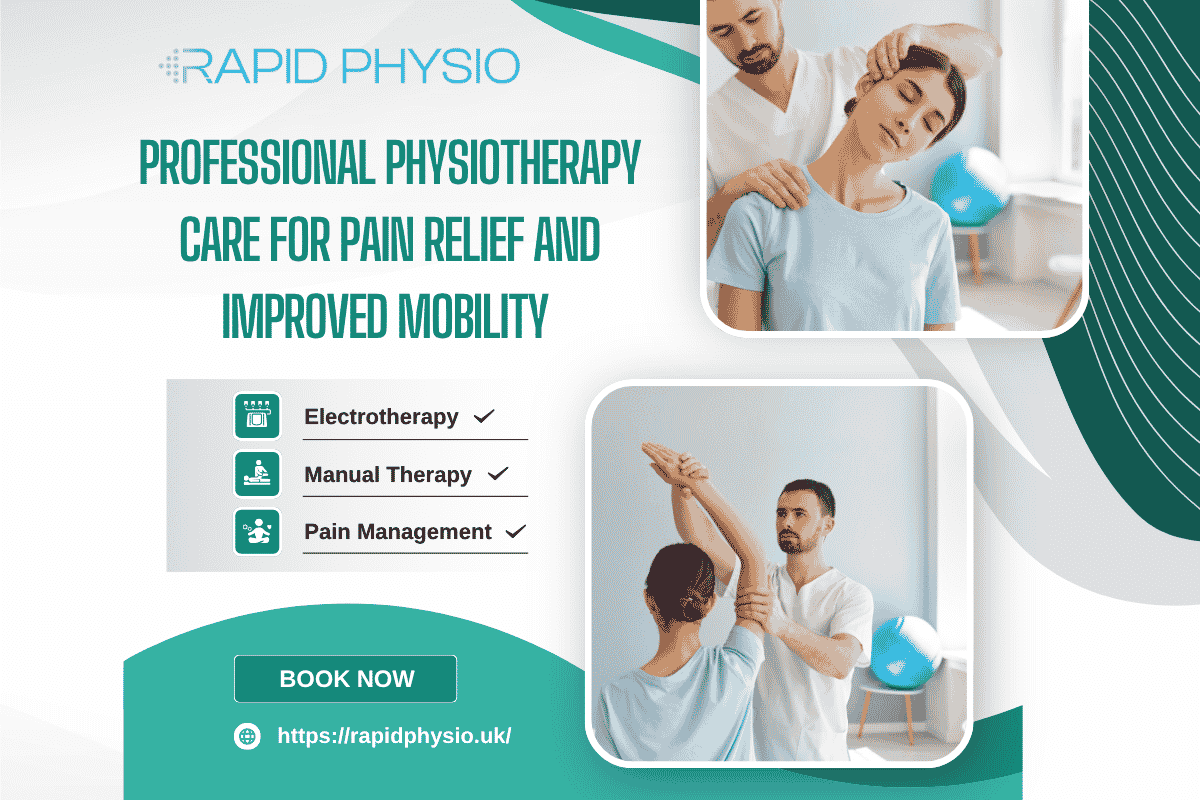 RAPID PHYSIO

PROFESSIONAL PHYSIOTHERAPY CARE FOR PAIN RELIEF AND IMPROVED MOBILITY

Electrotherapy ✓

Manual Therapy ✓

Pain Management ✓

BOOK NOW

https://rapidphysio.uk/